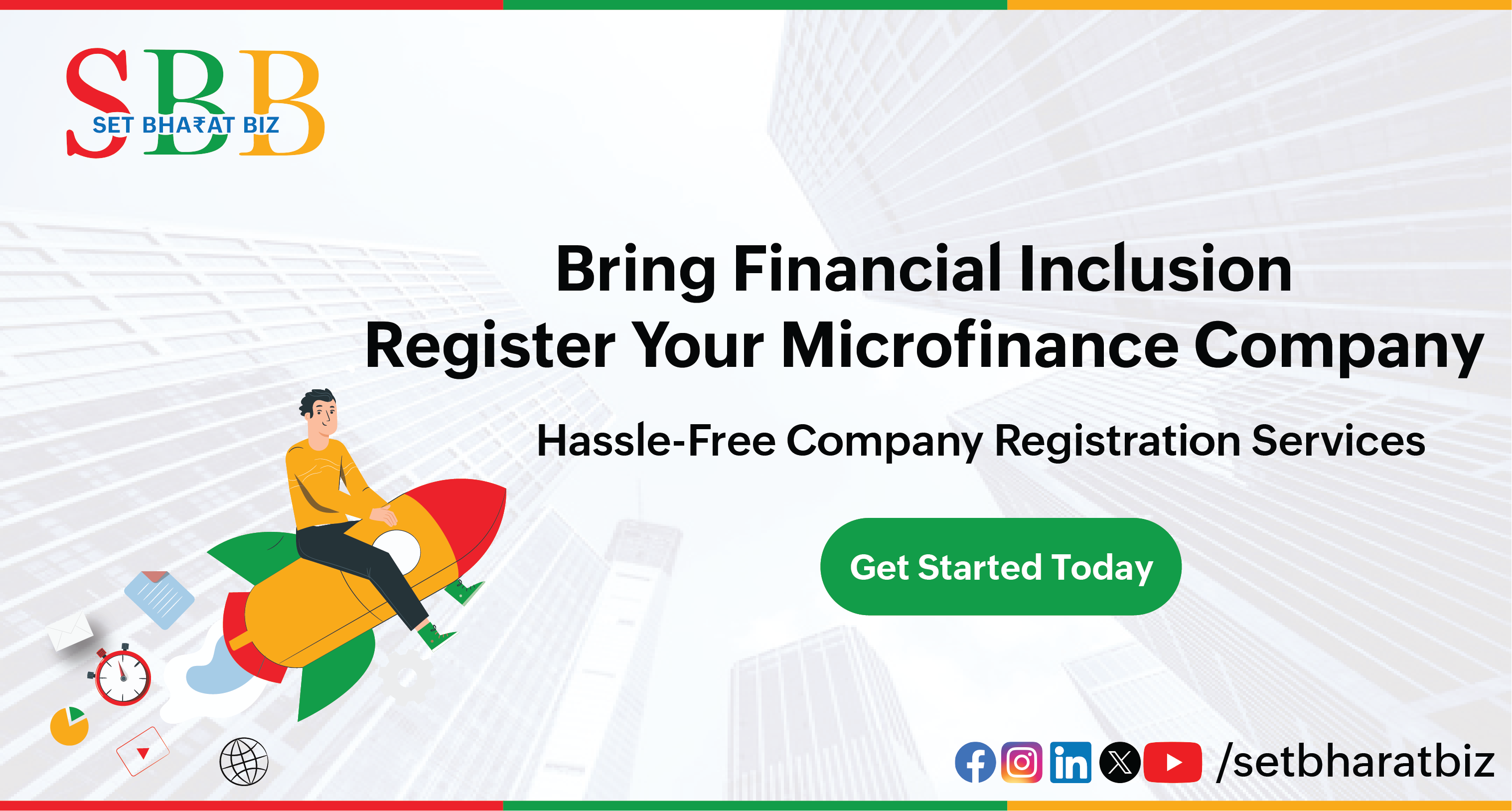 SBB
SET BHA₹AT BIZ

Bring Financial Inclusion
Register Your Microfinance Company

Hassle-Free Company Registration Services

Get Started Today

/setbharatbiz